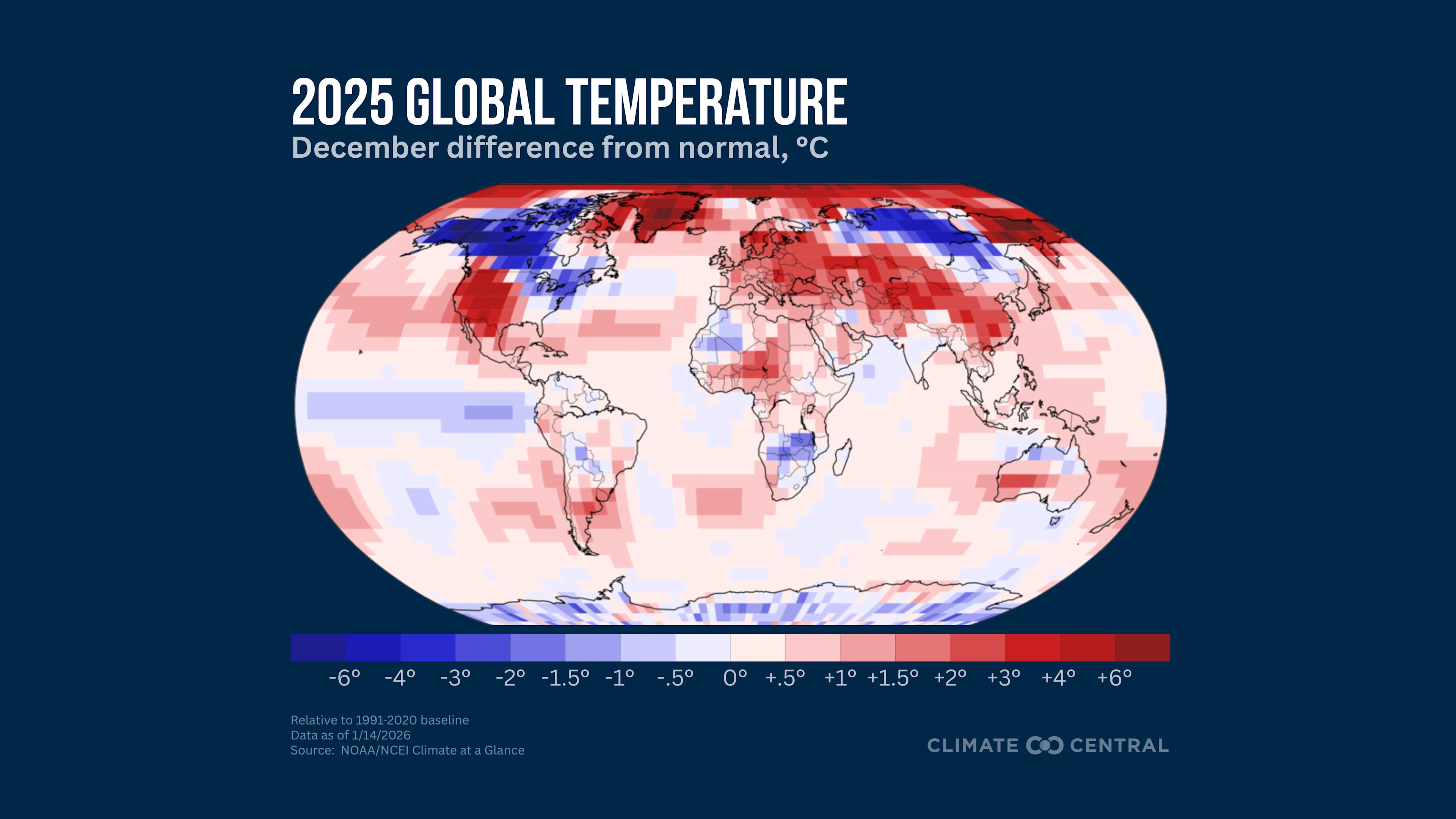 2025 GLOBAL TEMPERATURE
December difference from normal, °C

-6° -4° -3° -2° -1.5° -1° -.5° 0° +.5° +1° +1.5° +2° +3° +4° +6°

Relative to 1991-2020 baseline
Data as of 1/14/2026
Source: NOAA/NCEI Climate at a Glance

CLIMATE CENTRAL